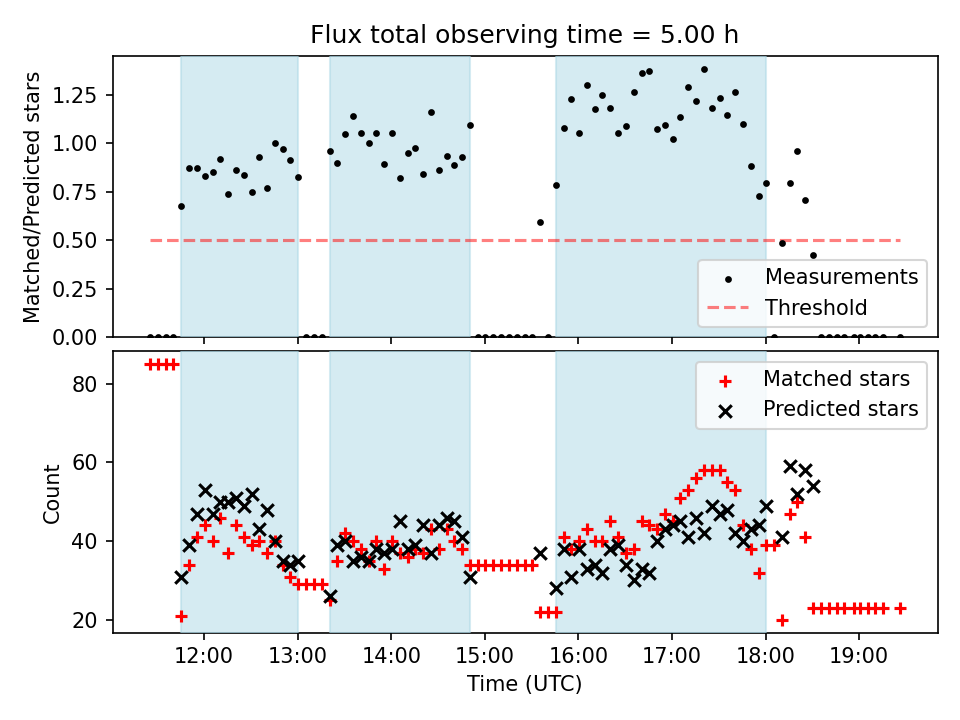 Flux total observing time = 5.00 h

Matched/Predicted stars

1.25
1.00
0.75
0.50
0.25
0.00

Measurements
Threshold

Count

80
60
40
20

Matched stars
Predicted stars

12:00
13:00
14:00
15:00
16:00
17:00
18:00
19:00

Time (UTC)